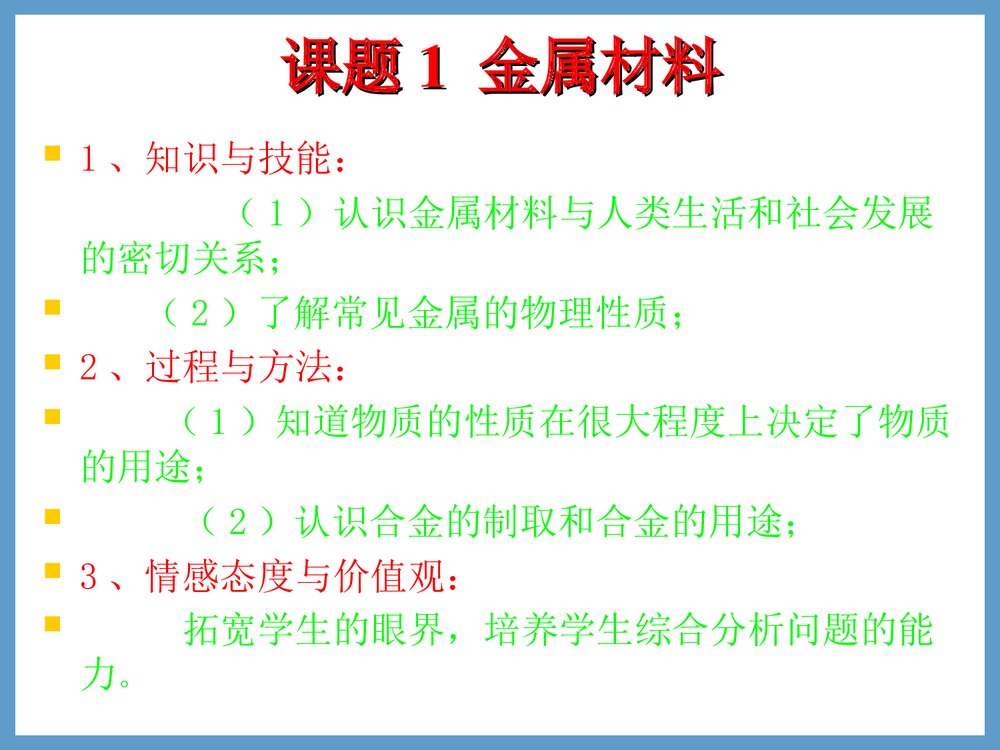 课题 1 金属材料

1、知识与技能：

（1）认识金属材料与人类生活和社会发展的密切关系；

（2）了解常见金属的物理性质；

2、过程与方法：

（1）知道物质的性质在很大程度上决定了物质的用途；

（2）认识合金的制取和合金的用途；

3、情感态度与价值观：

拓宽学生的眼界，培养学生综合分析问题的能力。